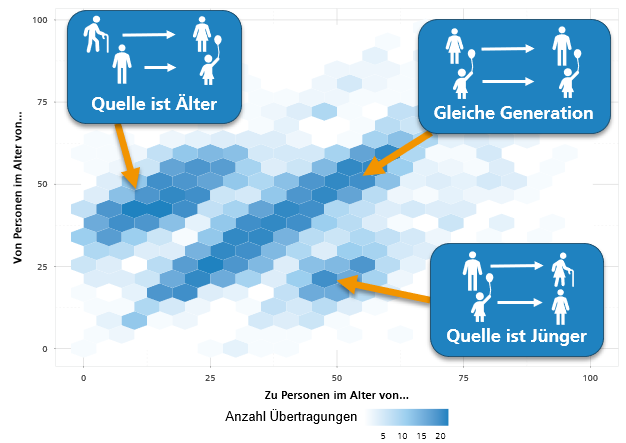 Quelle ist Älter

Gleiche Generation

Quelle ist Jünger

Von Personen im Alter von...

100
75
50
25
0

0
25
50
75
100

Zu Personen im Alter von...

Anzahl Übertragungen
5 10 15 20